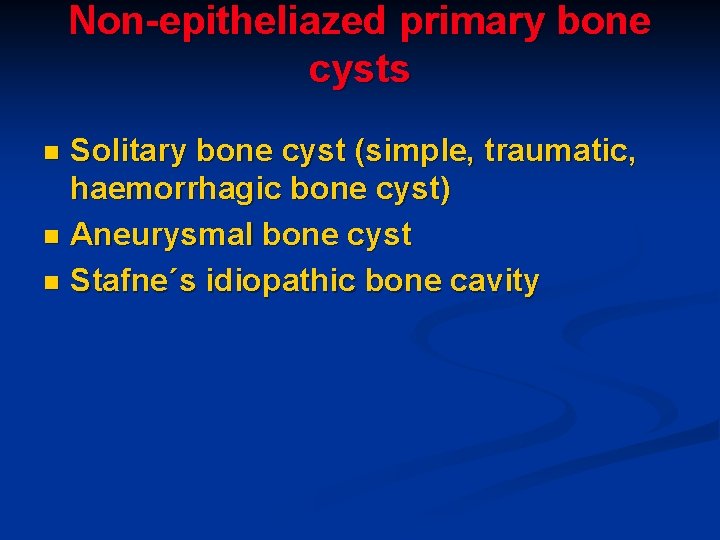 Non-epitheliazed primary bone cysts

- Solitary bone cyst (simple, traumatic, haemorrhagic bone cyst)
- Aneurysmal bone cyst
- Stafne´s idiopathic bone cavity